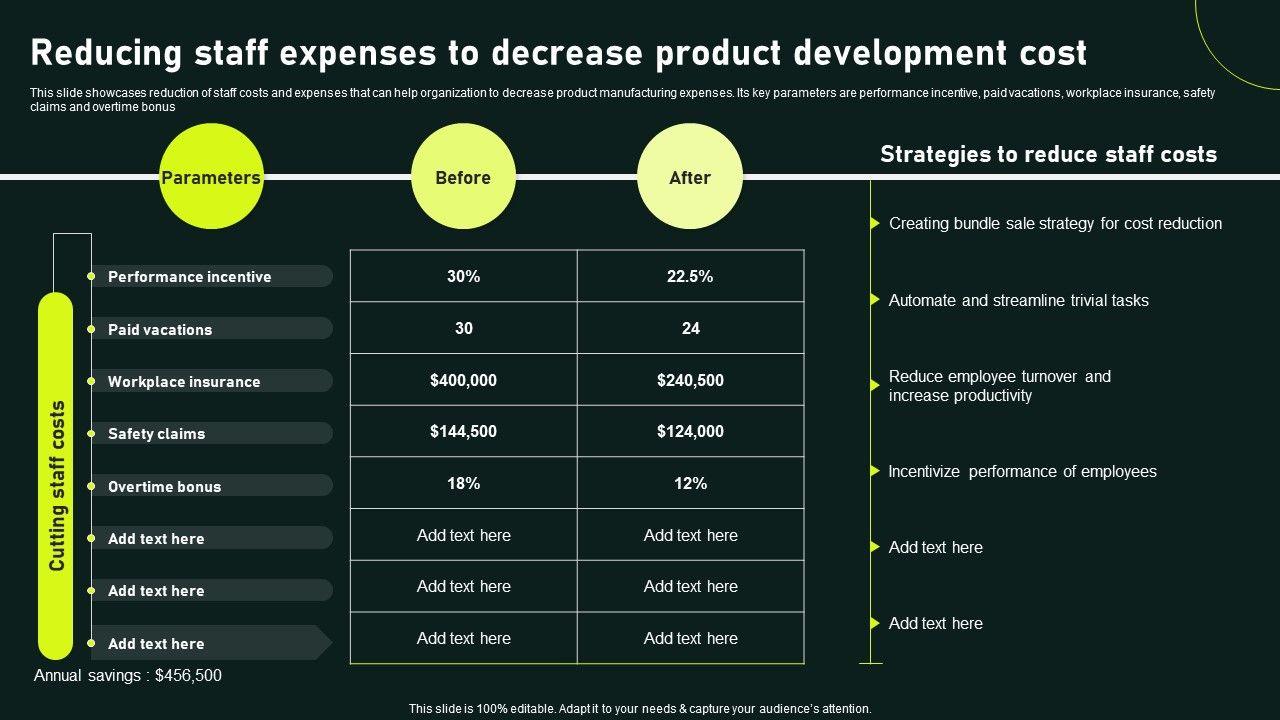 Reducing staff expenses to decrease product development cost

This slide showcases reduction of staff costs and expenses that can help organization to decrease product manufacturing expenses. Its key parameters are performance incentive, paid vacations, workplace insurance, safety claims and overtime bonus

Cutting staff costs

| Parameters | Before | After |
|---|---|---|
| Performance incentive | 30% | 22.5% |
| Paid vacations | 30 | 24 |
| Workplace insurance | $400,000 | $240,500 |
| Safety claims | $144,500 | $124,000 |
| Overtime bonus | 18% | 12% |
| Add text here | Add text here | Add text here |
| Add text here | Add text here | Add text here |
| Add text here | Add text here | Add text here |

Annual savings : $456,500

Strategies to reduce staff costs

Creating bundle sale strategy for cost reduction

Automate and streamline trivial tasks

Reduce employee turnover and increase productivity

Incentivize performance of employees

Add text here

Add text here

This slide is 100% editable. Adapt it to your needs & capture your audience's attention.